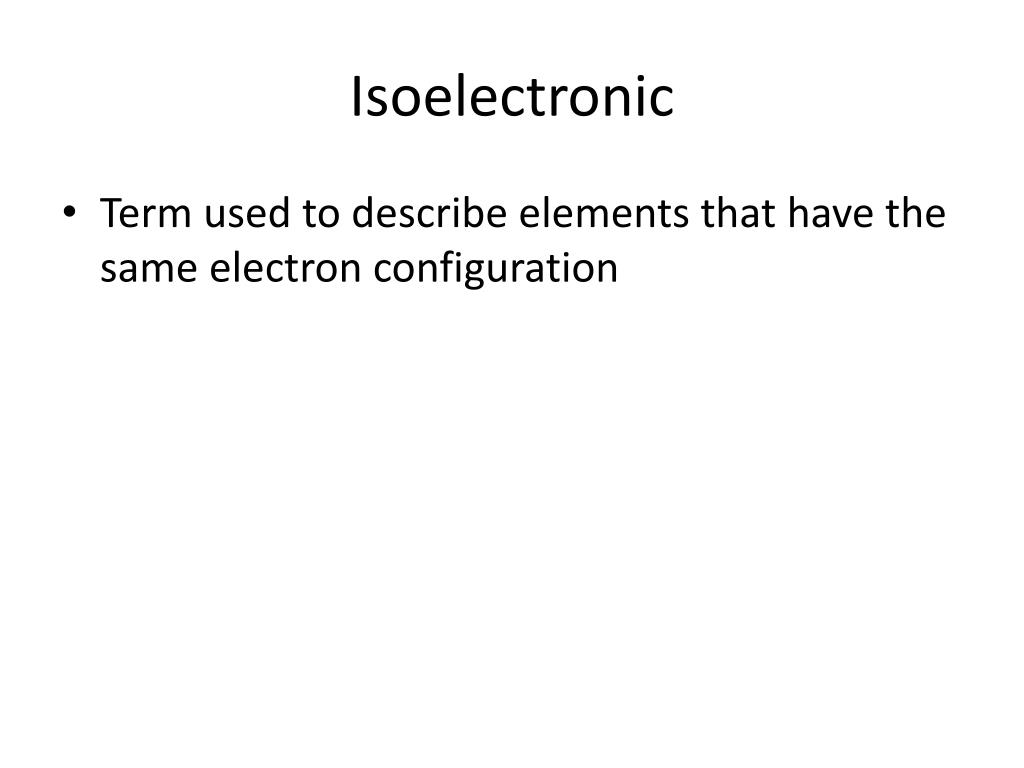 Isoelectronic

• Term used to describe elements that have the same electron configuration